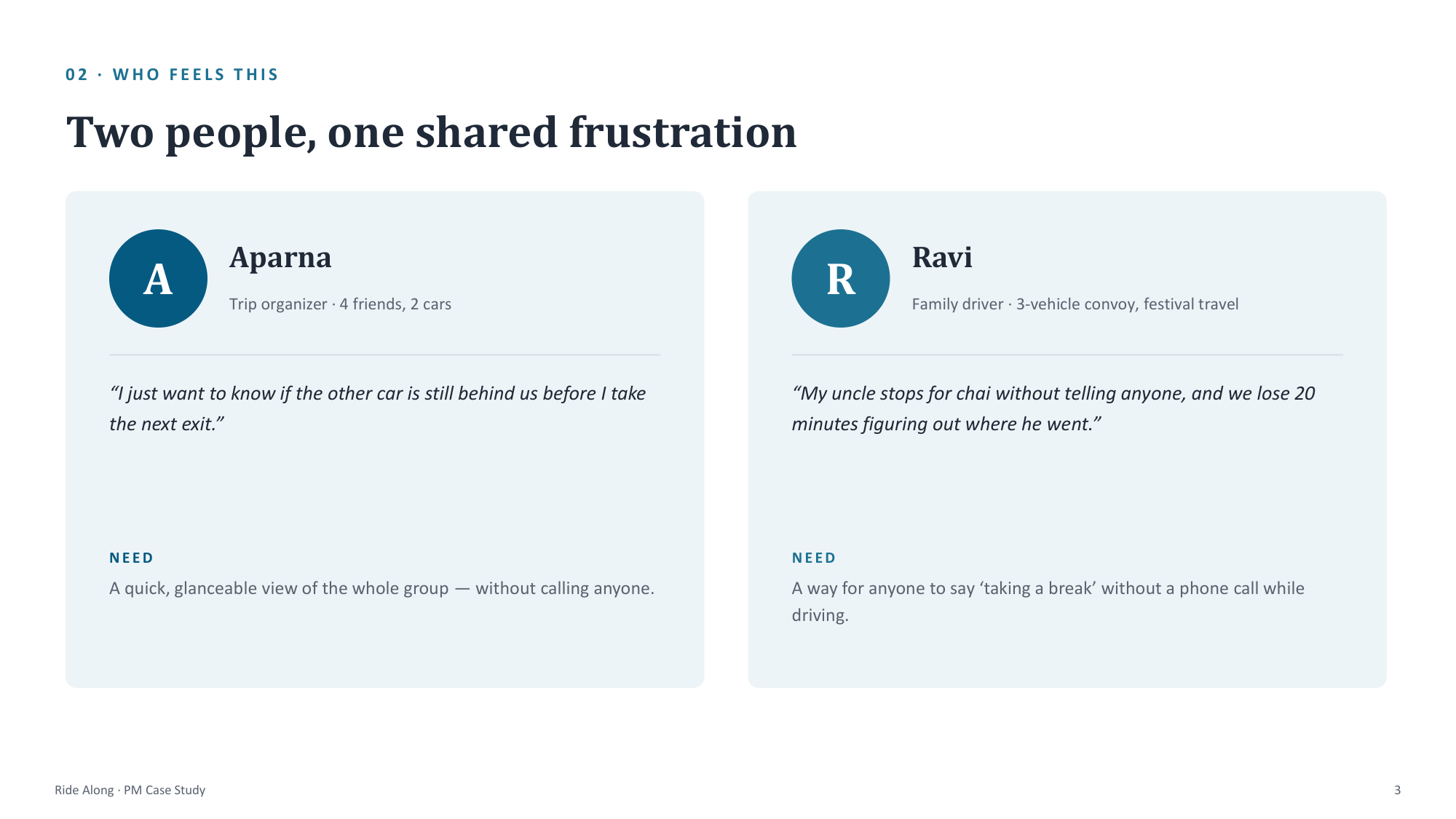 02 · WHO FEELS THIS

Two people, one shared frustration

A

Aparna

Trip organizer · 4 friends, 2 cars

"I just want to know if the other car is still behind us before I take the next exit."

NEED

A quick, glanceable view of the whole group — without calling anyone.

R

Ravi

Family driver · 3-vehicle convoy, festival travel

"My uncle stops for chai without telling anyone, and we lose 20 minutes figuring out where he went."

NEED

A way for anyone to say 'taking a break' without a phone call while driving.

Ride Along · PM Case Study

3